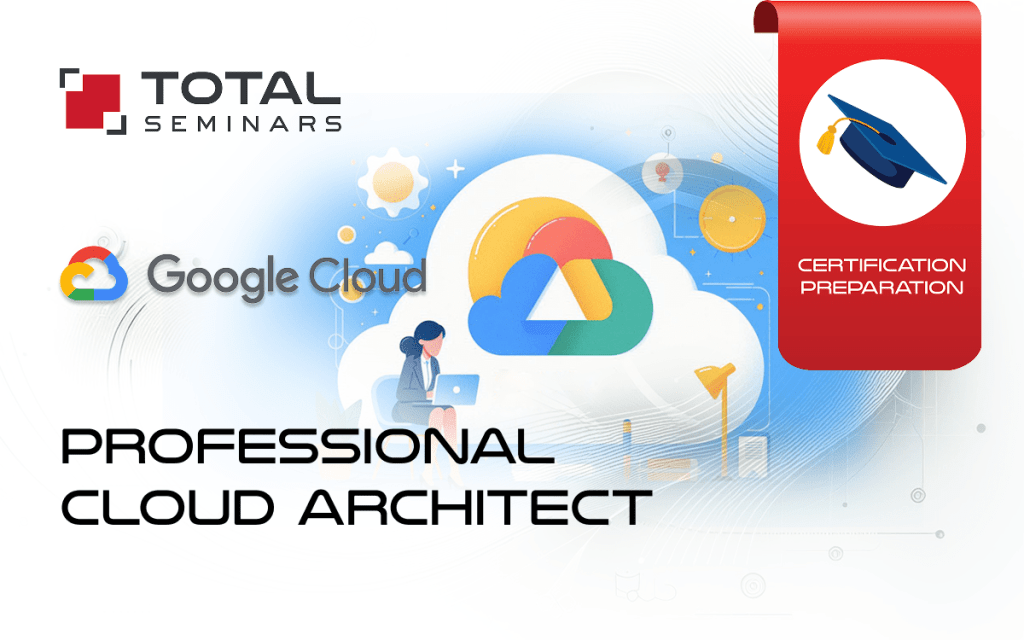 TOTAL SEMINARS

Google Cloud

CERTIFICATION PREPARATION

PROFESSIONAL CLOUD ARCHITECT